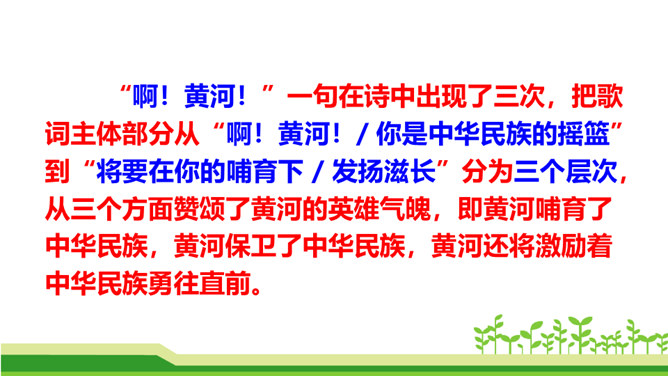 “啊！黄河！”一句在诗中出现了三次，把歌词主体部分从“啊！黄河！/ 你是中华民族的摇篮”到“将要在你的哺育下 / 发扬滋长”分为三个层次，从三个方面赞颂了黄河的英雄气魄，即黄河哺育了中华民族，黄河保卫了中华民族，黄河还将激励着中华民族勇往直前。